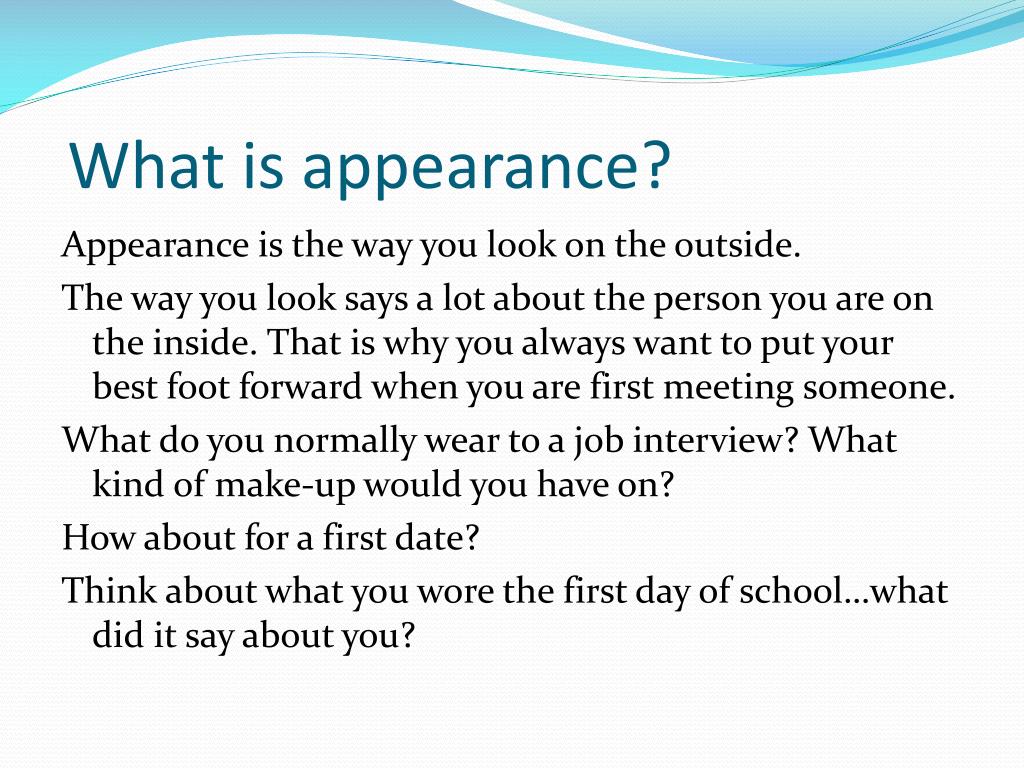 What is appearance?

Appearance is the way you look on the outside.

The way you look says a lot about the person you are on the inside. That is why you always want to put your best foot forward when you are first meeting someone.

What do you normally wear to a job interview? What kind of make-up would you have on?

How about for a first date?

Think about what you wore the first day of school…what did it say about you?